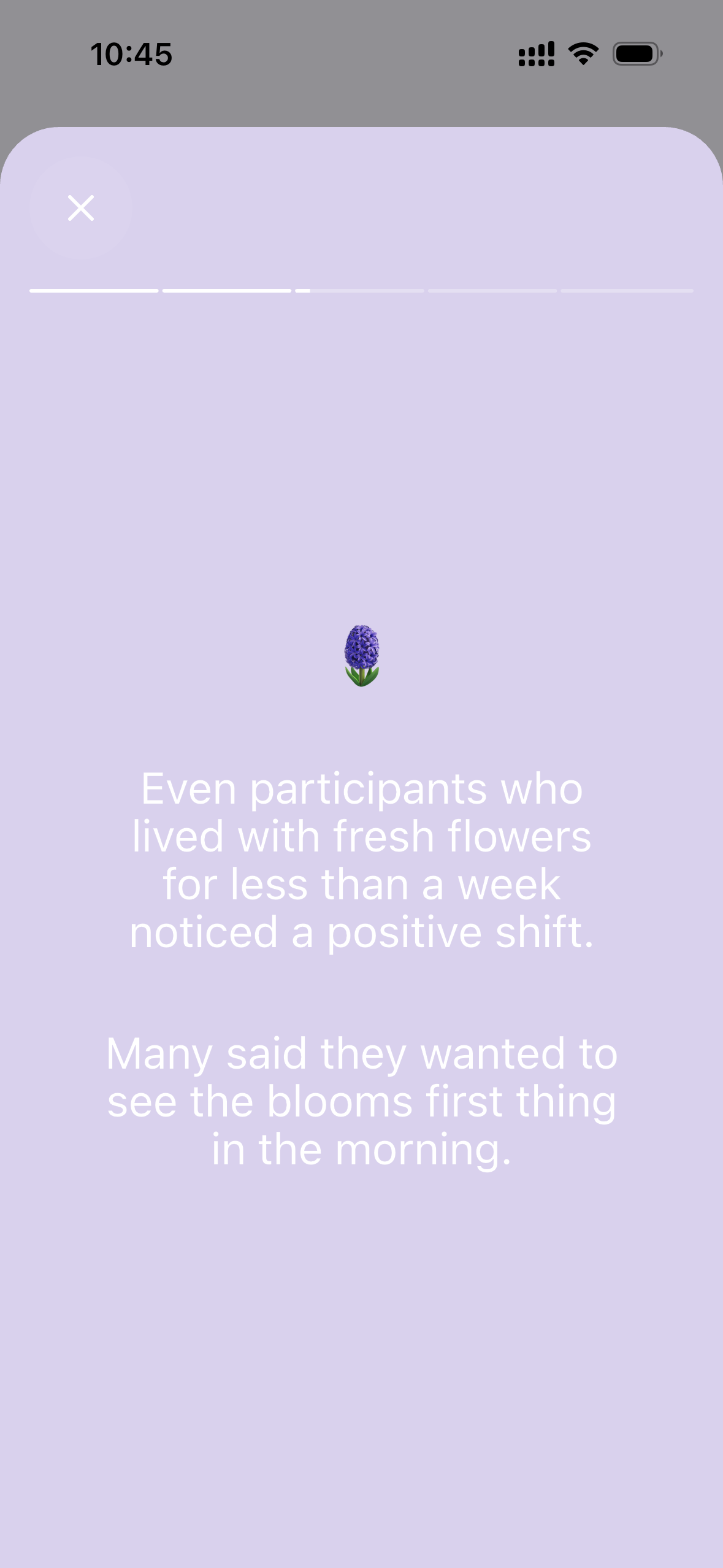 10:45

Even participants who lived with fresh flowers for less than a week noticed a positive shift.

Many said they wanted to see the blooms first thing in the morning.